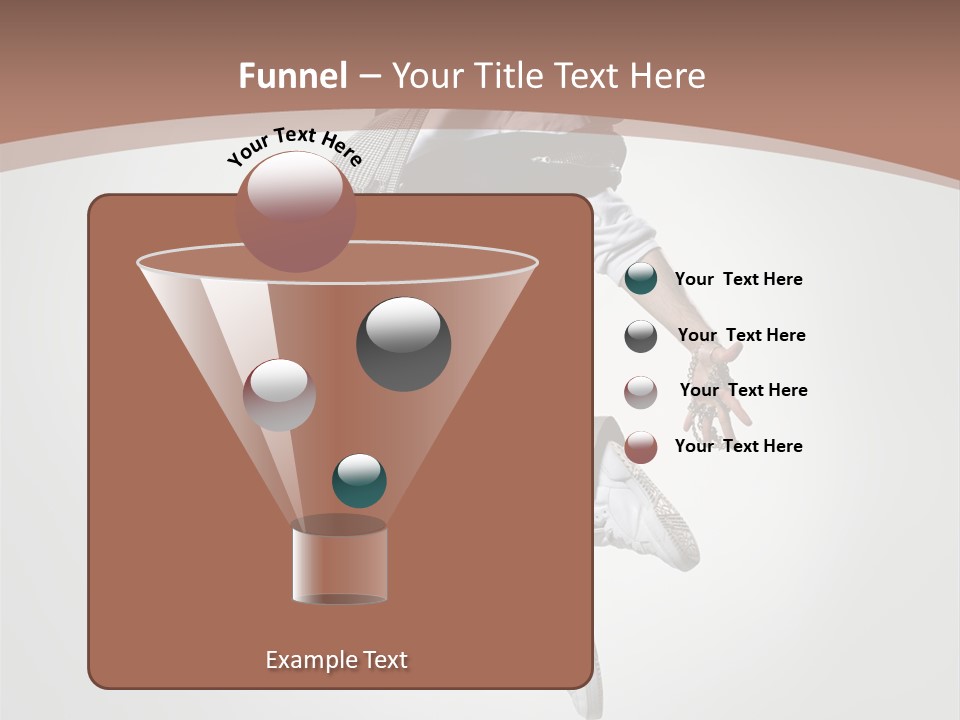 Funnel – Your Title Text Here

Your Text Here

Your Text Here

Your Text Here

Your Text Here

Your Text Here

Example Text